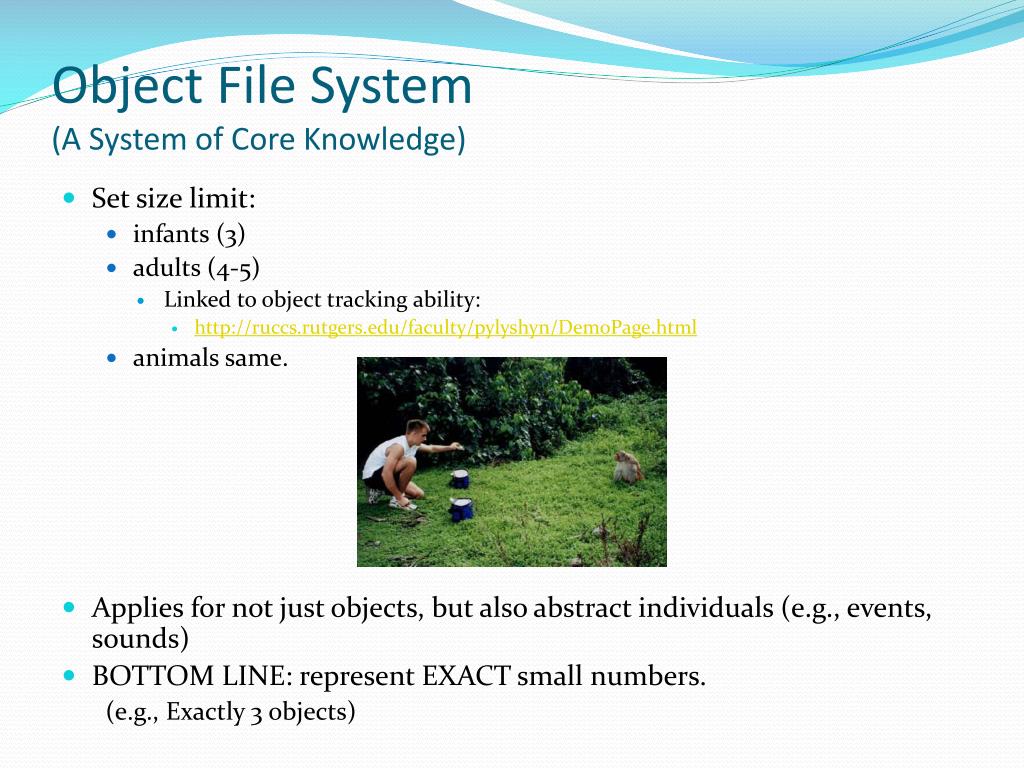 Object File System
(A System of Core Knowledge)

Set size limit:
infants (3)
adults (4-5)
Linked to object tracking ability:
http://ruccs.rutgers.edu/faculty/pylyshyn/DemoPage.html
animals same.

Applies for not just objects, but also abstract individuals (e.g., events, sounds)
BOTTOM LINE: represent EXACT small numbers.
(e.g., Exactly 3 objects)